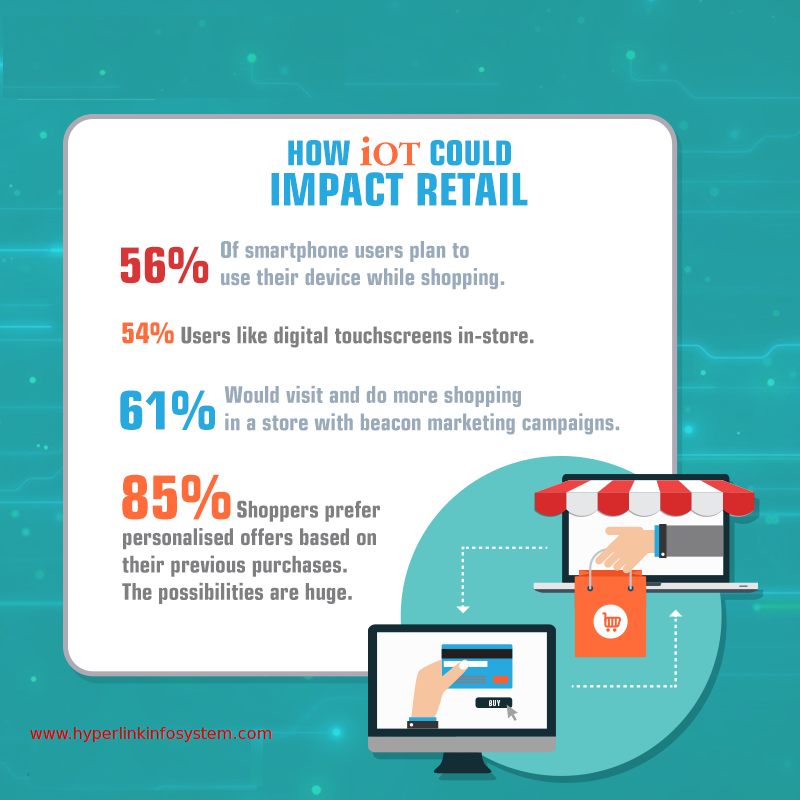 HOW iOT COULD IMPACT RETAIL

56% Of smartphone users plan to use their device while shopping.

54% Users like digital touchscreens in-store.

61% Would visit and do more shopping in a store with beacon marketing campaigns.

85% Shoppers prefer personalised offers based on their previous purchases. The possibilities are huge.

BUY

www.hyperlinkinfosystem.com